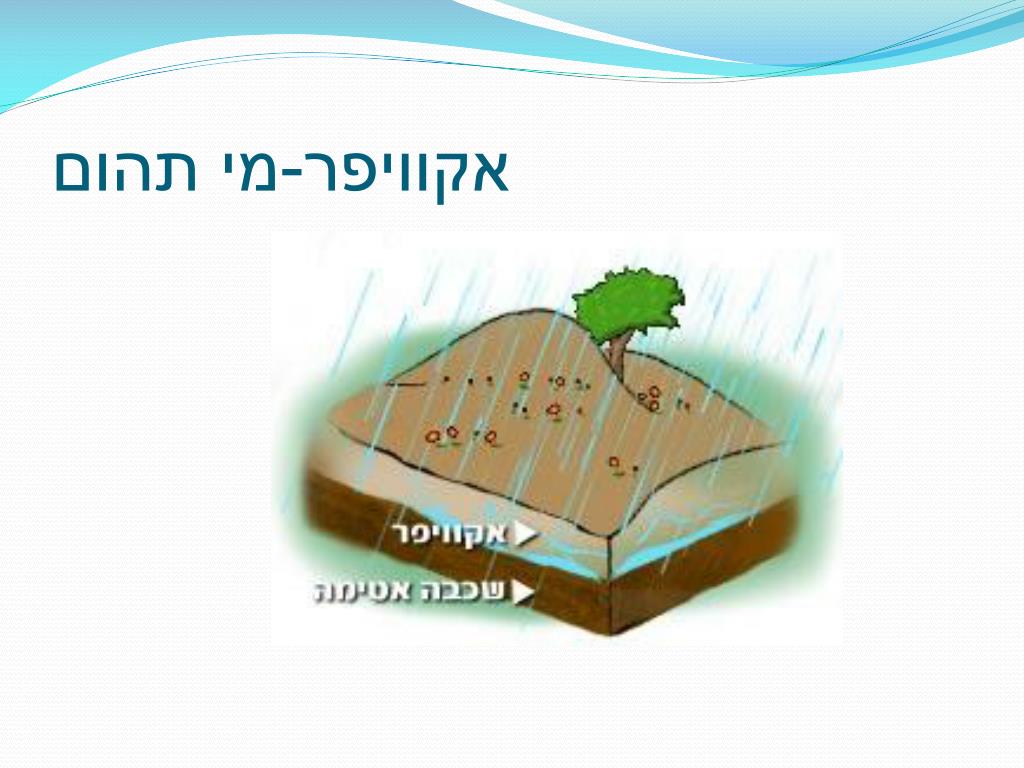 אקוויפר-מי תהום

אקוויפר

שכבה אטימה